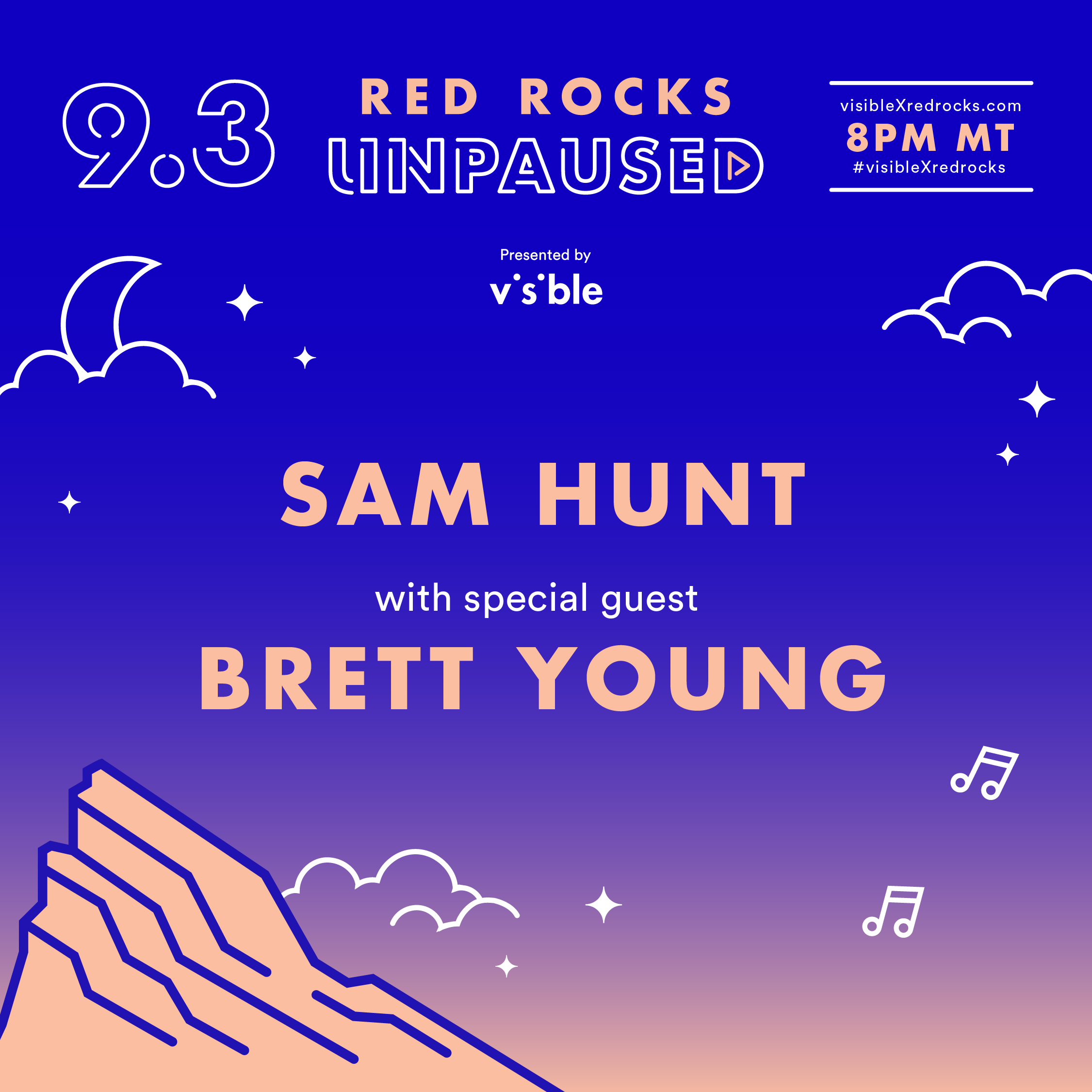 9.3

RED ROCKS
UNPAUSED

visibleXredrocks.com
8PM MT
#visibleXredrocks

Presented by
visible

SAM HUNT

with special guest

BRETT YOUNG